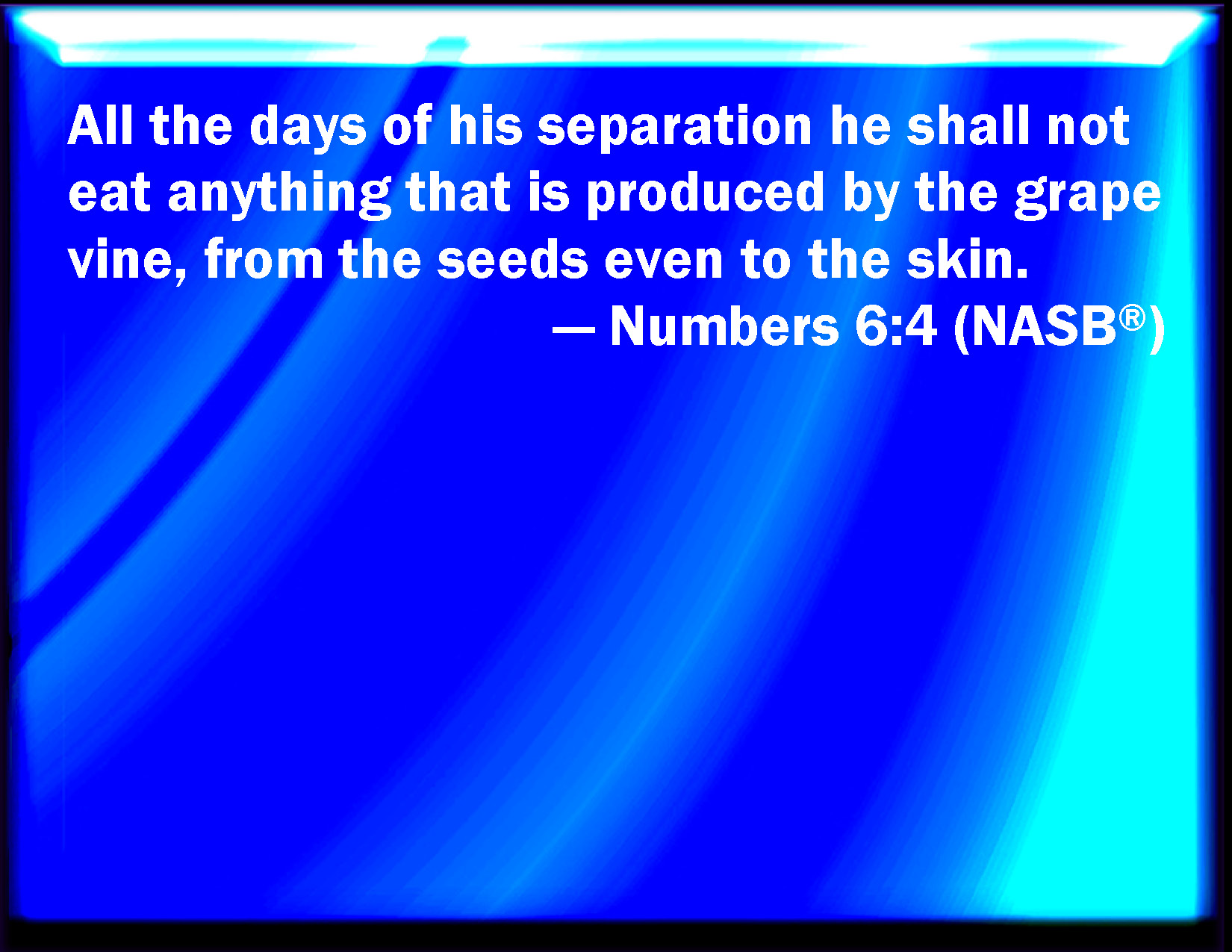 All the days of his separation he shall not eat anything that is produced by the grape vine, from the seeds even to the skin.

— Numbers 6:4 (NASB®)